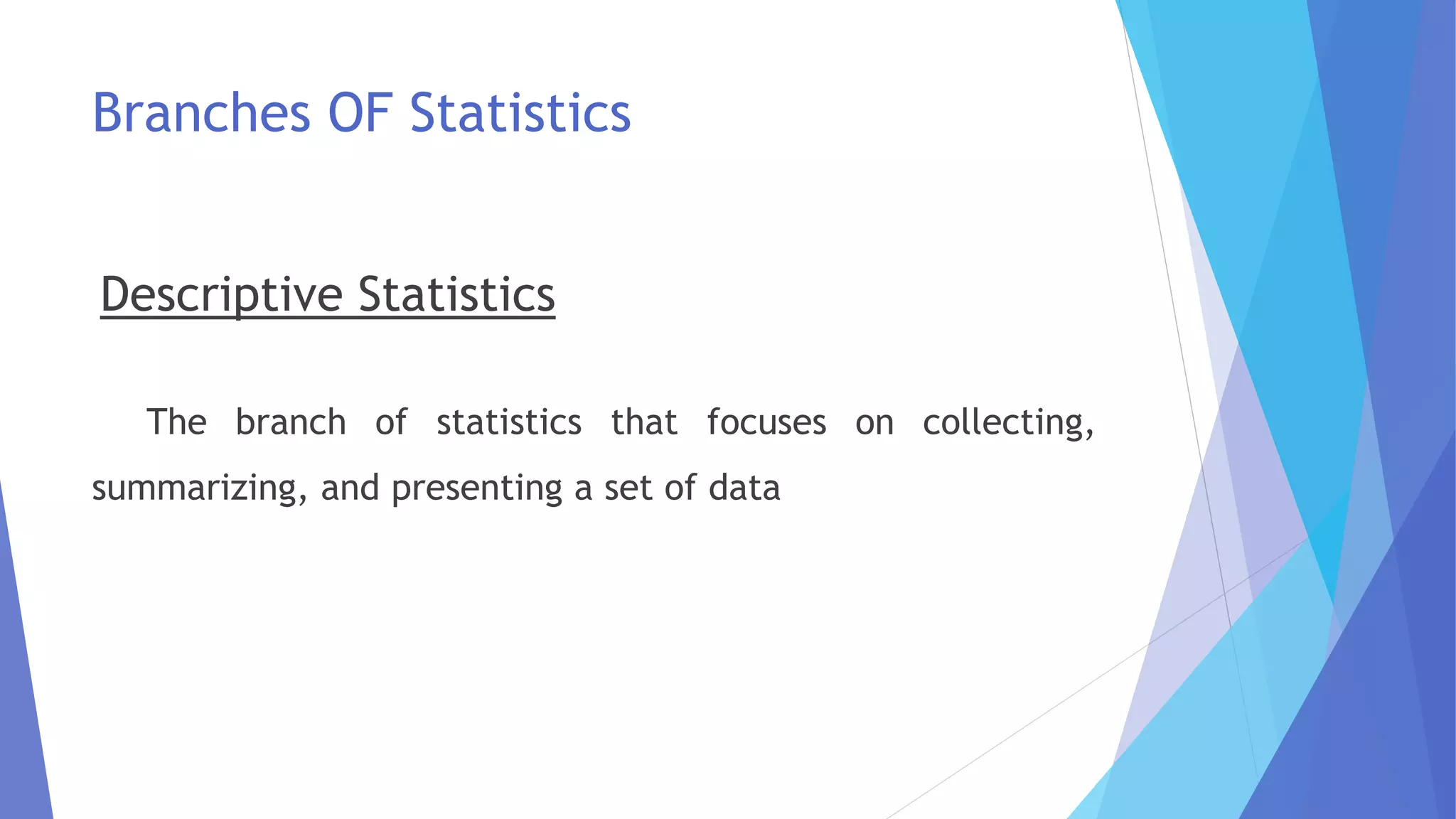 Branches OF Statistics

Descriptive Statistics

The branch of statistics that focuses on collecting, summarizing, and presenting a set of data